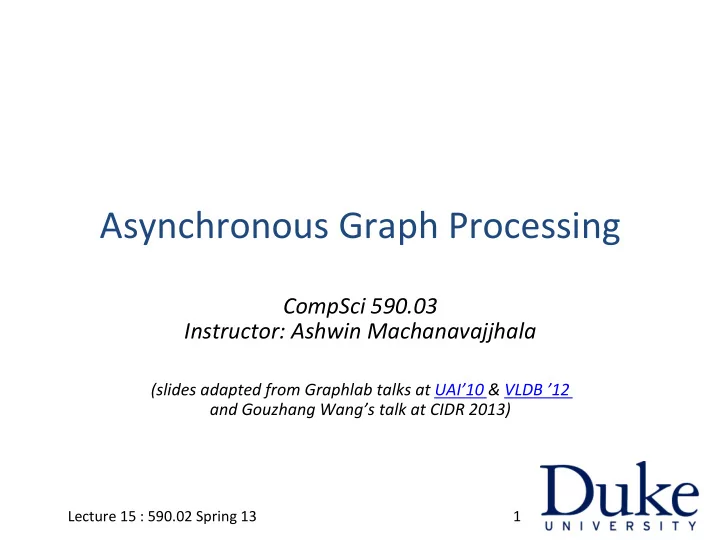 Asynchronous Graph Processing

CompSci 590.03
Instructor: Ashwin Machanavajjhala

(slides adapted from Graphlab talks at UAI'10 & VLDB '12 and Gouzhang Wang's talk at CIDR 2013)

Lecture 15 : 590.02 Spring 13

1

Duke
UNIVERSITY